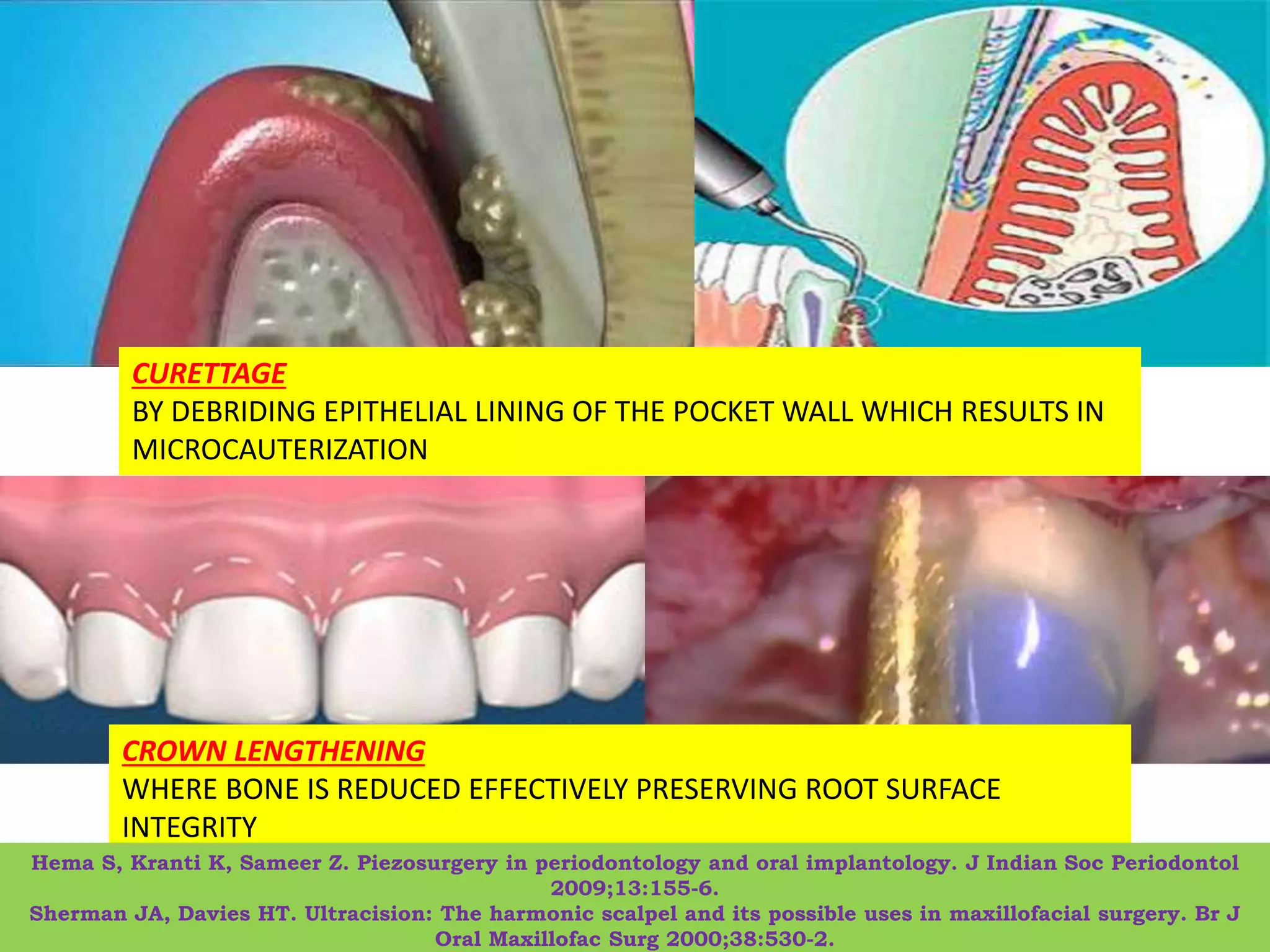 CURETTAGE
BY DEBRIDING EPITHELIAL LINING OF THE POCKET WALL WHICH RESULTS IN MICROCAUTERIZATION

CROWN LENGTHENING
WHERE BONE IS REDUCED EFFECTIVELY PRESERVING ROOT SURFACE INTEGRITY

Hema S, Kranti K, Sameer Z. Piezosurgery in periodontology and oral implantology. J Indian Soc Periodontol 2009;13:155-6.
Sherman JA, Davies HT. Ultracision: The harmonic scalpel and its possible uses in maxillofacial surgery. Br J Oral Maxillofac Surg 2000;38:530-2.